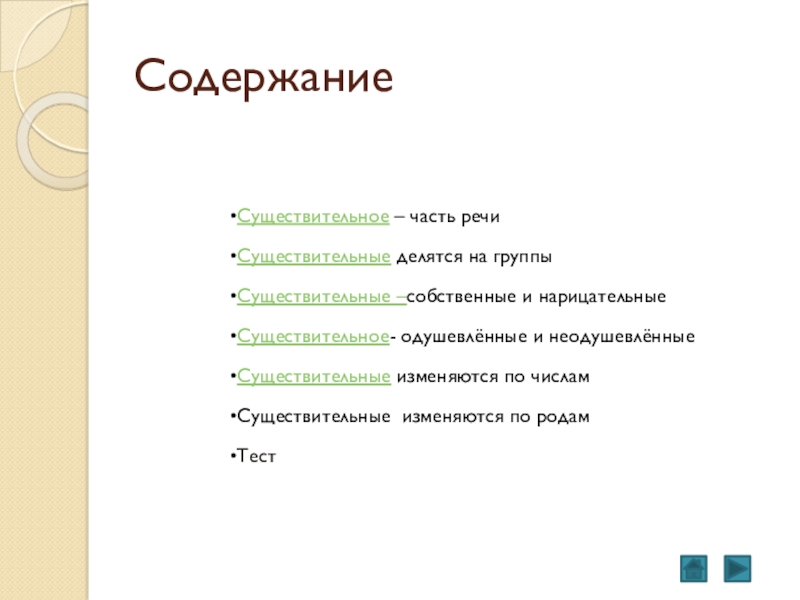 Содержание

•Существительное – часть речи

•Существительные делятся на группы

•Существительные –собственные и нарицательные

•Существительное- одушевлённые и неодушевлённые

•Существительные изменяются по числам

•Существительные изменяются по родам

•Тест